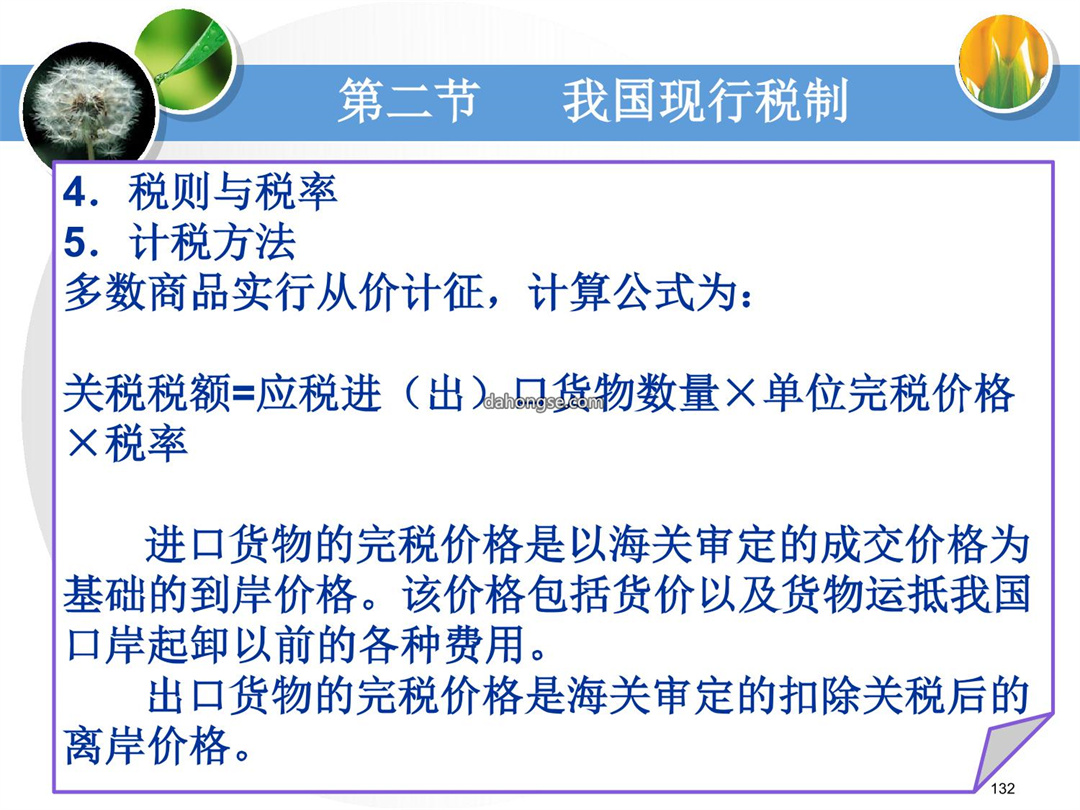 第二节　我国现行税制

4．税则与税率
5．计税方法
多数商品实行从价计征，计算公式为：

关税税额=应税进（出）口货物数量×单位完税价格×税率

dahongse.com

进口货物的完税价格是以海关审定的成交价格为基础的到岸价格。该价格包括货价以及货物运抵我国口岸起卸以前的各种费用。

出口货物的完税价格是海关审定的扣除关税后的离岸价格。

132